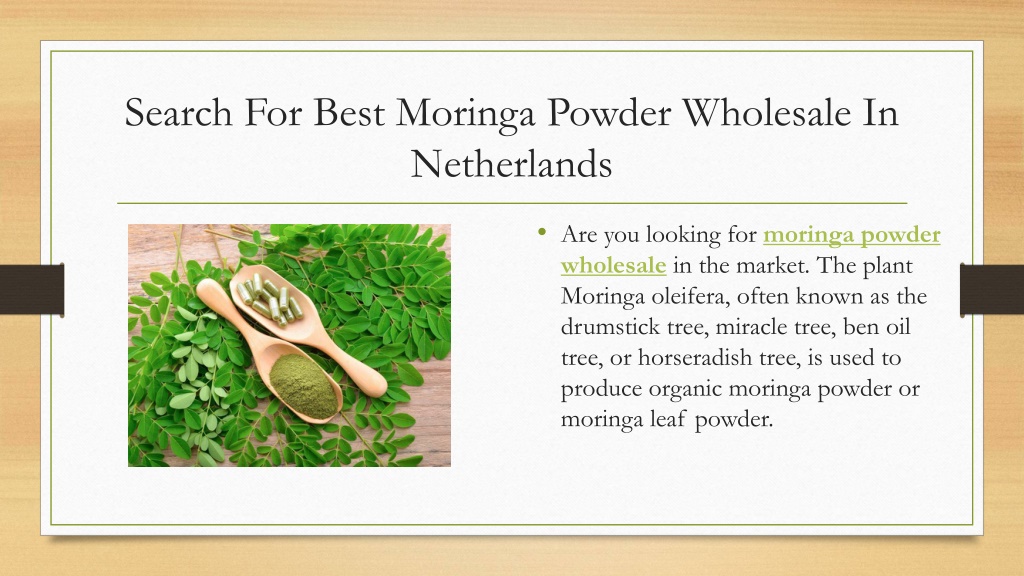 Search For Best Moringa Powder Wholesale In Netherlands

• Are you looking for moringa powder wholesale in the market. The plant Moringa oleifera, often known as the drumstick tree, miracle tree, ben oil tree, or horseradish tree, is used to produce organic moringa powder or moringa leaf powder.